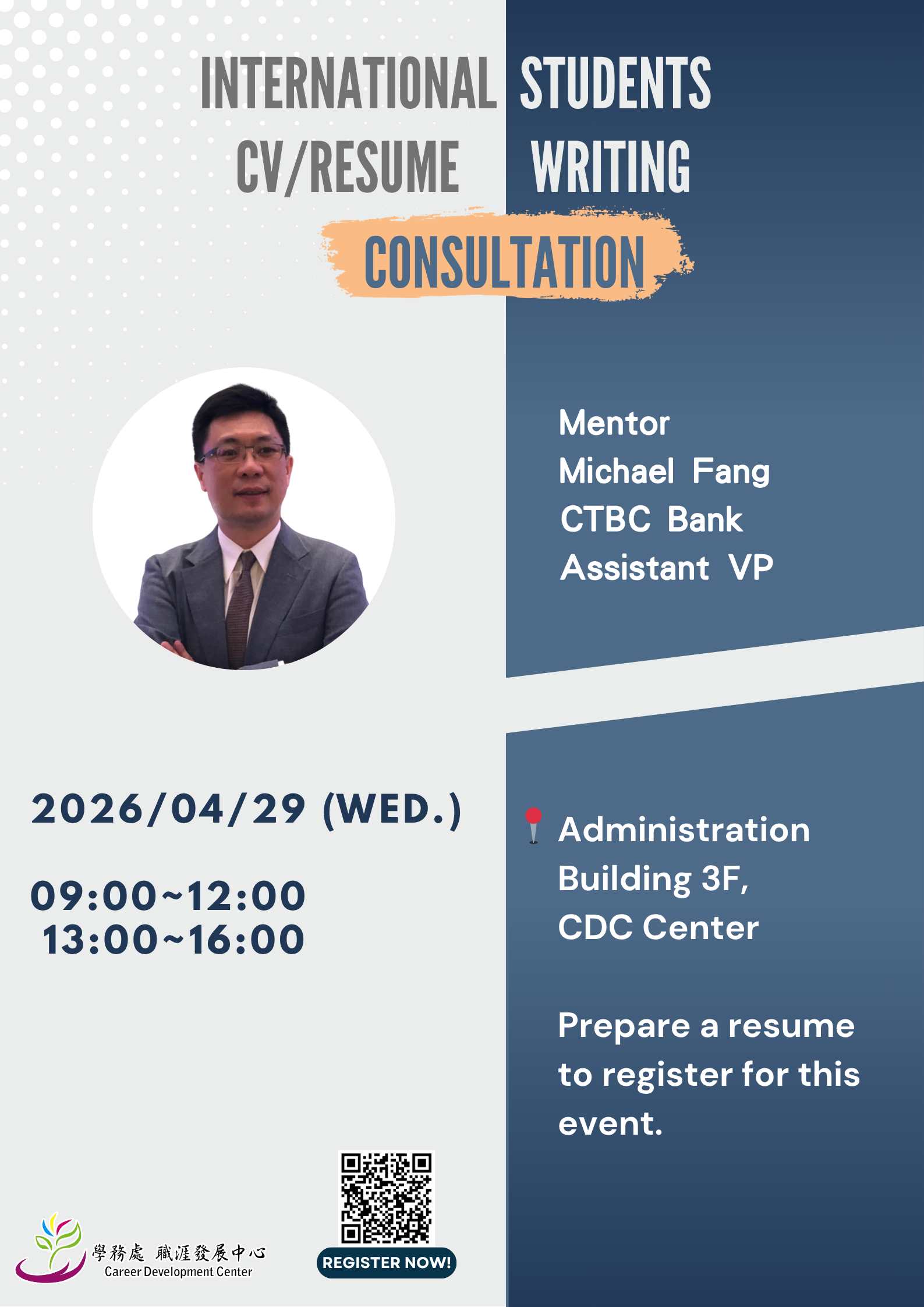 INTERNATIONAL STUDENTS
CV/RESUME WRITING
CONSULTATION

Mentor
Michael Fang
CTBC Bank
Assistant VP

2026/04/29 (WED.)

09:00~12:00
13:00~16:00

Administration Building 3F, CDC Center

Prepare a resume to register for this event.

學務處 職涯發展中心
Career Development Center

REGISTER NOW!